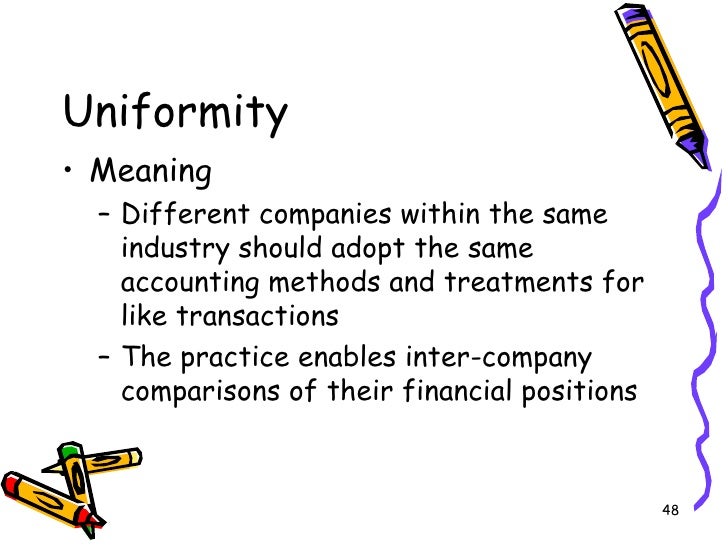 Uniformity

• Meaning

– Different companies within the same industry should adopt the same accounting methods and treatments for like transactions

– The practice enables inter-company comparisons of their financial positions

48